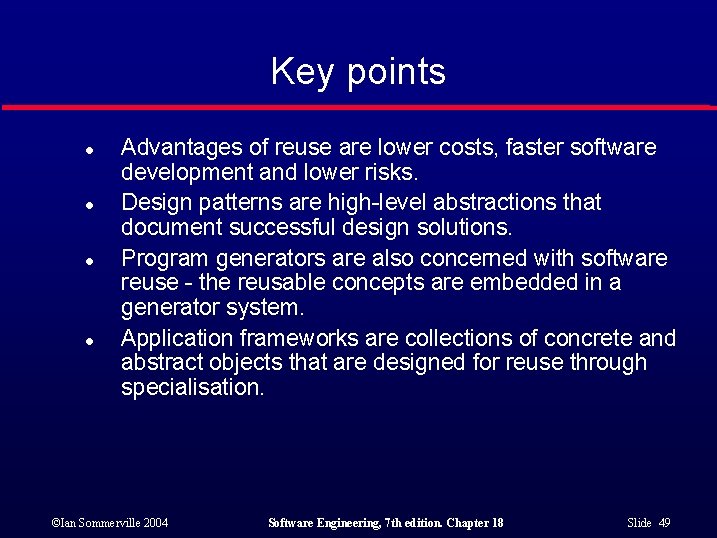 Key points

- Advantages of reuse are lower costs, faster software development and lower risks.
- Design patterns are high-level abstractions that document successful design solutions.
- Program generators are also concerned with software reuse - the reusable concepts are embedded in a generator system.
- Application frameworks are collections of concrete and abstract objects that are designed for reuse through specialisation.

©Ian Sommerville 2004

Software Engineering, 7th edition. Chapter 18

Slide 49